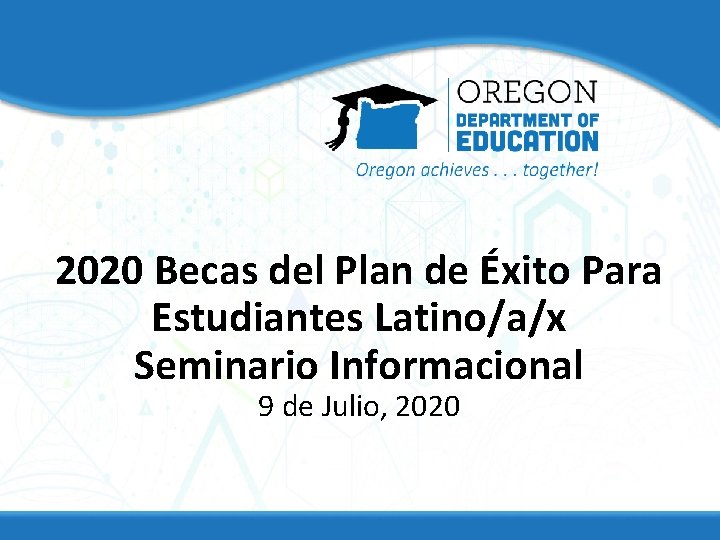 OREGON
DEPARTMENT OF
EDUCATION
Oregon achieves . . . together!

2020 Becas del Plan de Éxito Para Estudiantes Latino/a/x Seminario Informacional
9 de Julio, 2020